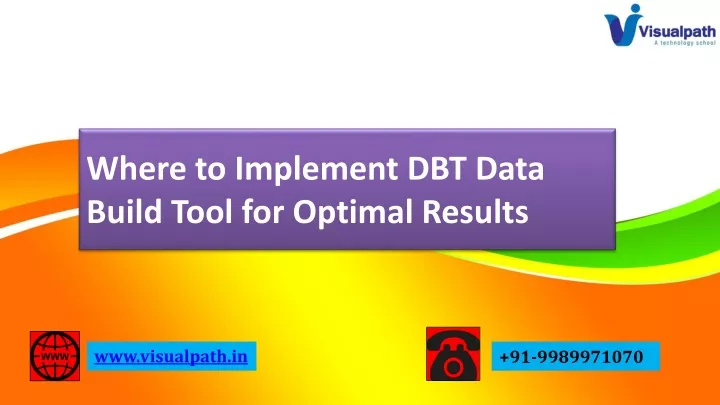 Visualpath
A technology school

Where to Implement DBT Data Build Tool for Optimal Results

WWW

www.visualpath.in

+91-9989971070